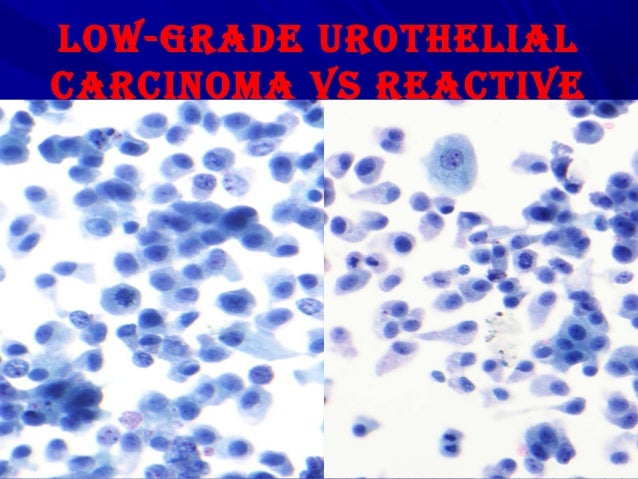 LOW-GRADE UROTHELIAL CARCINOMA VS REACTIVE